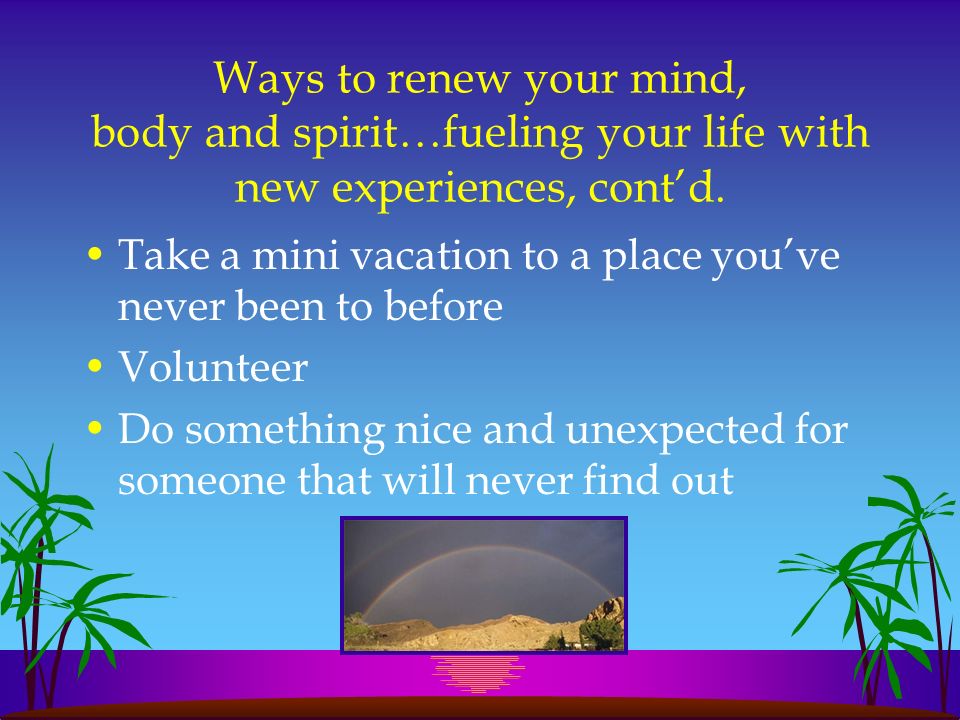 Ways to renew your mind, body and spirit…fueling your life with new experiences, cont’d.

• Take a mini vacation to a place you’ve never been to before
• Volunteer
• Do something nice and unexpected for someone that will never find out